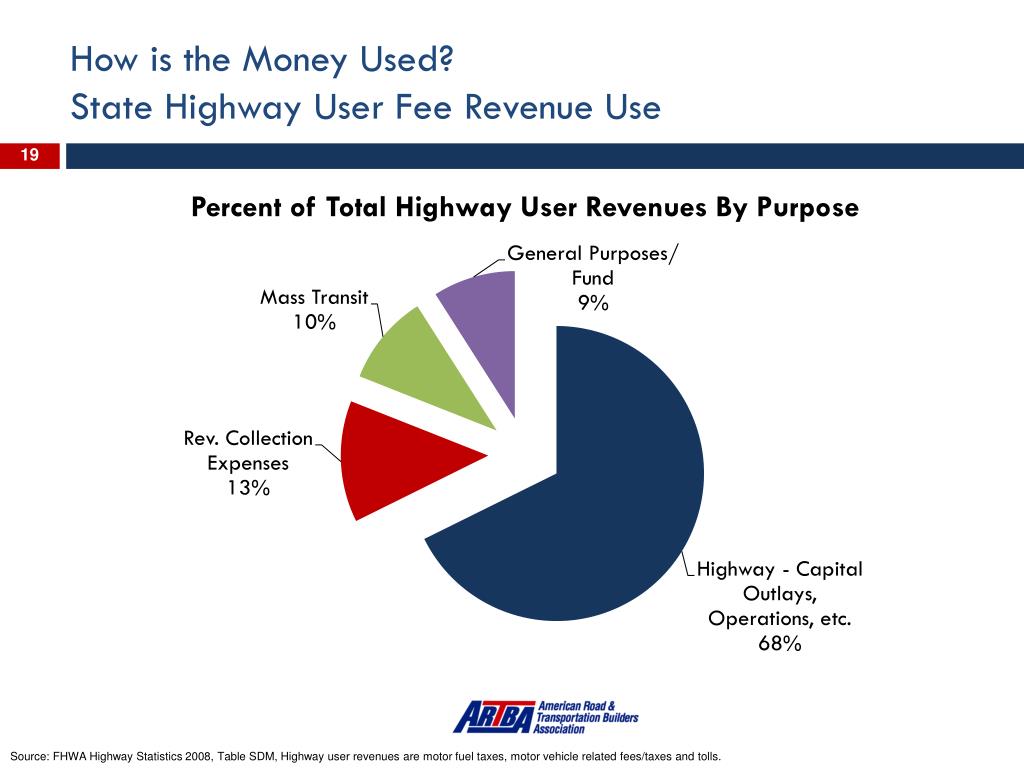 How is the Money Used?
State Highway User Fee Revenue Use

19

Percent of Total Highway User Revenues By Purpose

General Purposes/ Fund 9%

Mass Transit 10%

Rev. Collection Expenses 13%

Highway - Capital Outlays, Operations, etc. 68%

ARTBA American Road & Transportation Builders Association

Source: FHWA Highway Statistics 2008, Table SDM, Highway user revenues are motor fuel taxes, motor vehicle related fees/taxes and tolls.